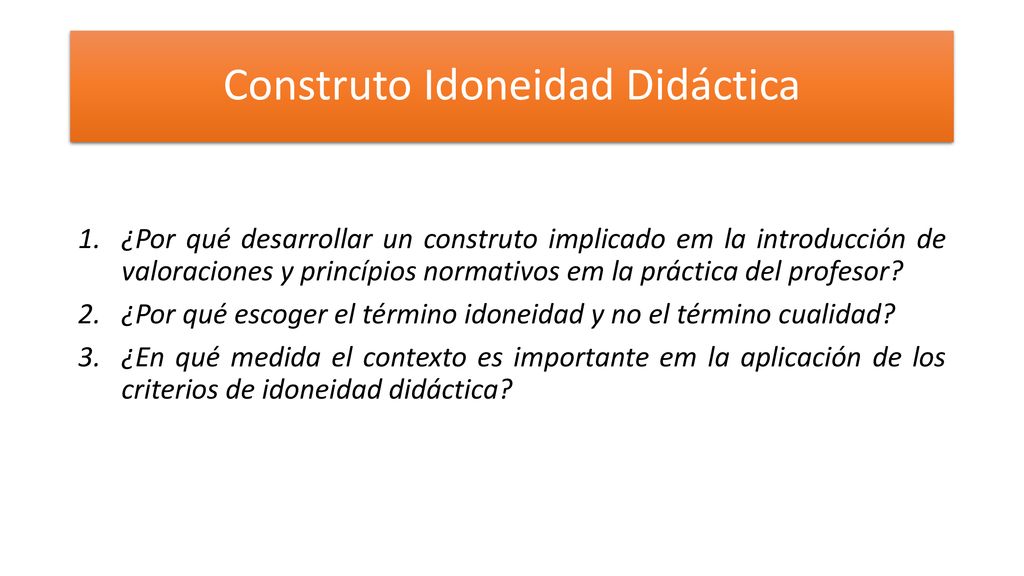 Construto Idoneidad Didáctica

1. ¿Por qué desarrollar un construto implicado em la introducción de valoraciones y princípios normativos em la práctica del profesor?

2. ¿Por qué escoger el término idoneidad y no el término cualidad?

3. ¿En qué medida el contexto es importante em la aplicación de los criterios de idoneidad didáctica?